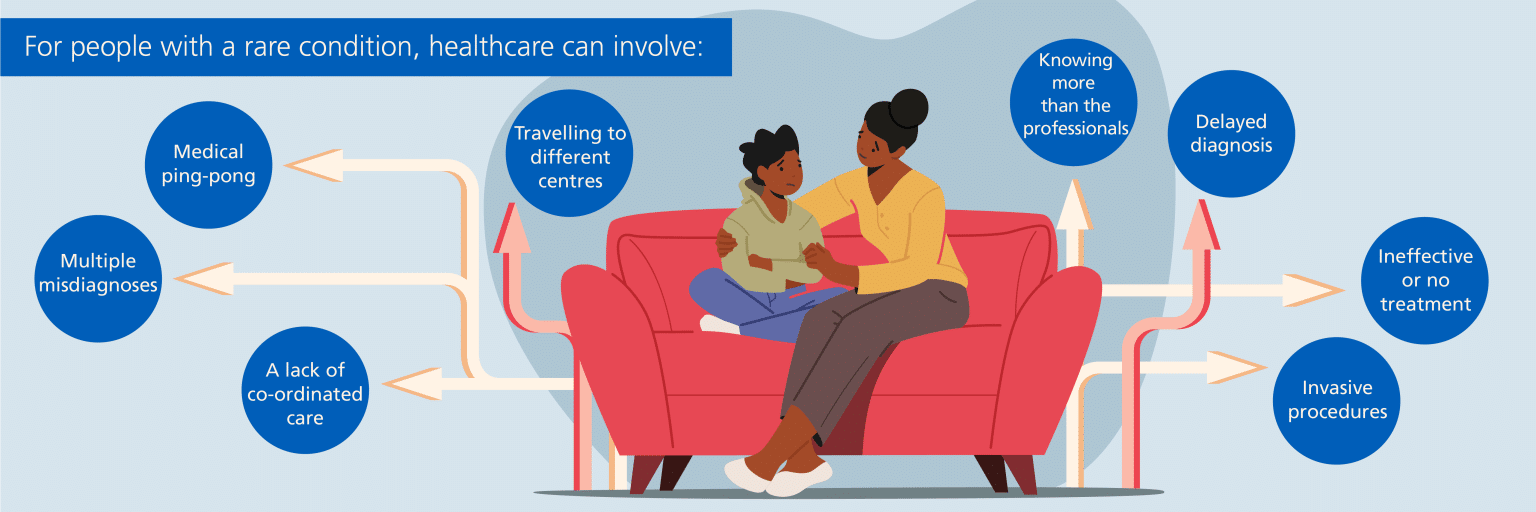 For people with a rare condition, healthcare can involve:

Medical ping-pong

Multiple misdiagnoses

A lack of co-ordinated care

Travelling to different centres

Knowing more than the professionals

Delayed diagnosis

Ineffective or no treatment

Invasive procedures